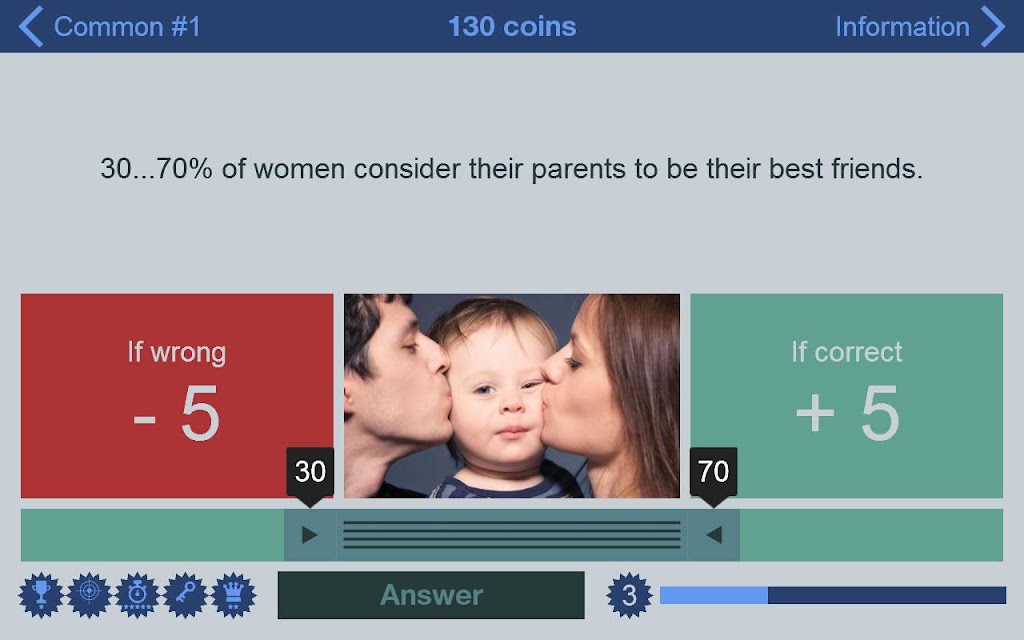 Common #1

130 coins

Information

30...70% of women consider their parents to be their best friends.

If wrong
- 5

If correct
+ 5

30

70

Answer

3